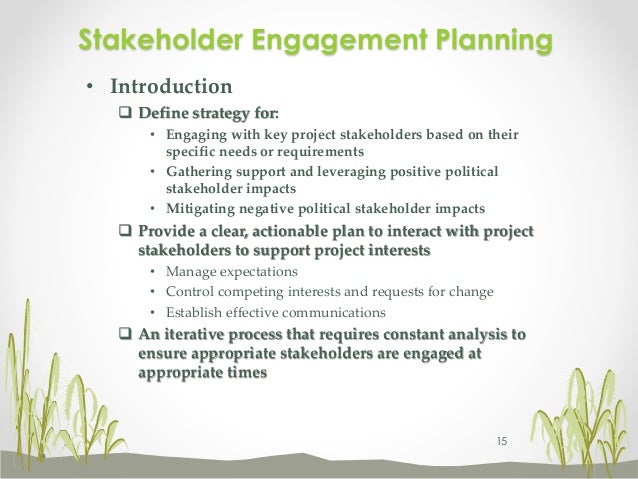 Stakeholder Engagement Planning

• Introduction
❑ Define strategy for:
• Engaging with key project stakeholders based on their specific needs or requirements
• Gathering support and leveraging positive political stakeholder impacts
• Mitigating negative political stakeholder impacts
❑ Provide a clear, actionable plan to interact with project stakeholders to support project interests
• Manage expectations
• Control competing interests and requests for change
• Establish effective communications
❑ An iterative process that requires constant analysis to ensure appropriate stakeholders are engaged at appropriate times

15